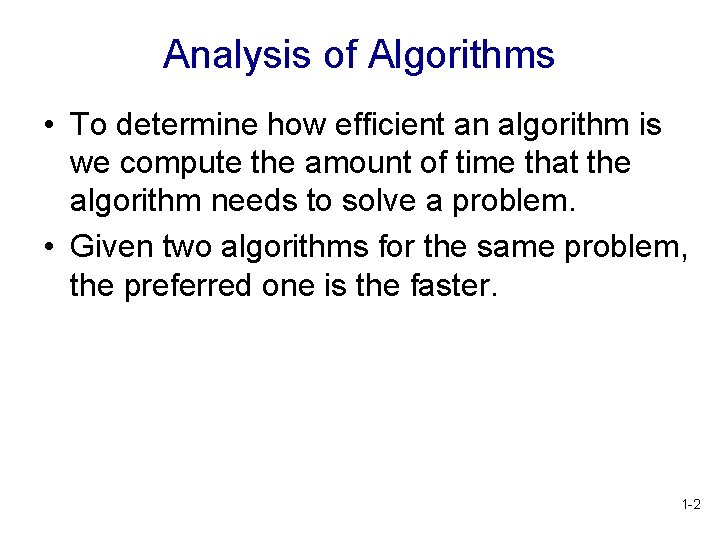 Analysis of Algorithms

• To determine how efficient an algorithm is we compute the amount of time that the algorithm needs to solve a problem.

• Given two algorithms for the same problem, the preferred one is the faster.

1-2